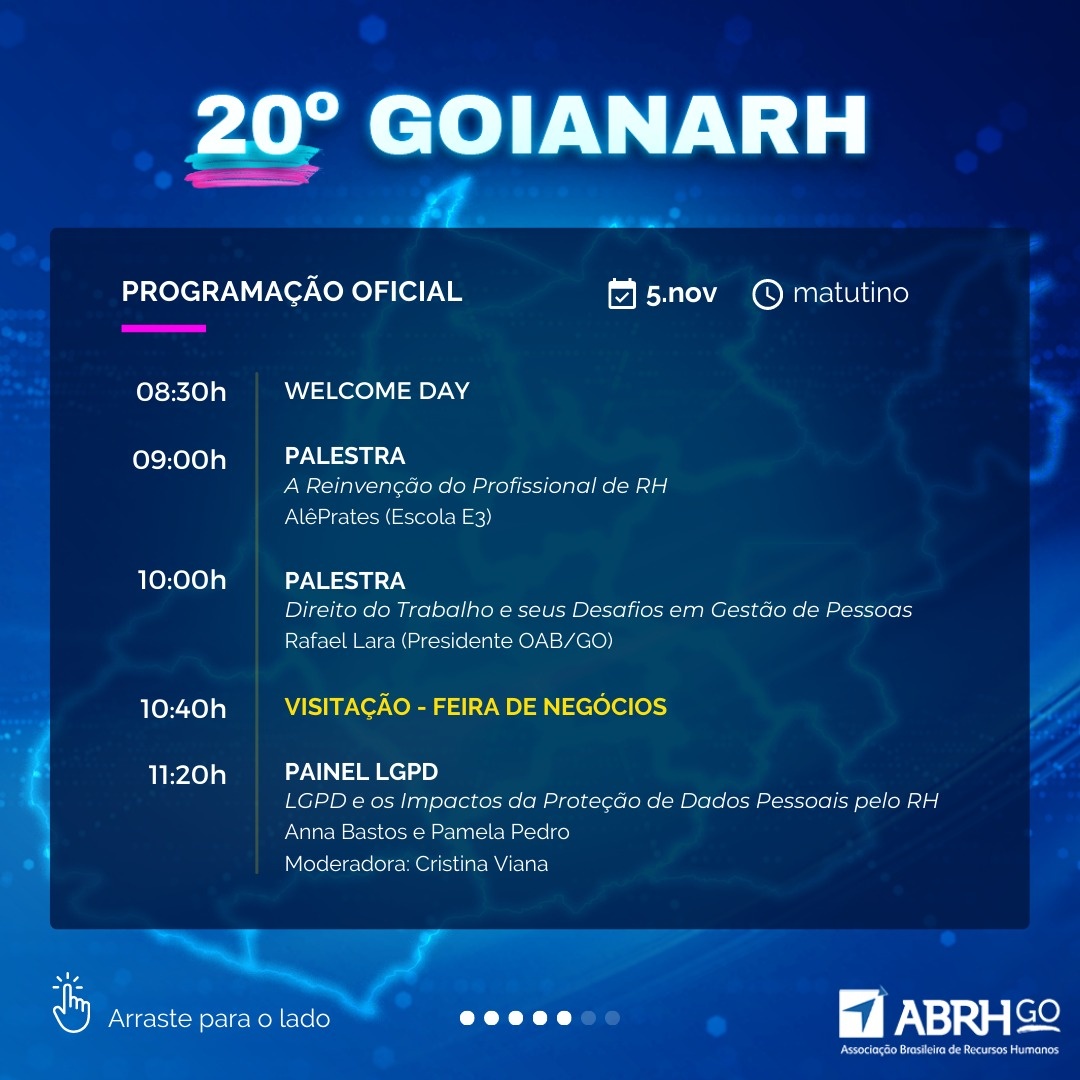 20º GOIANARH

PROGRAMAÇÃO OFICIAL

5.nov matutino

08:30h WELCOME DAY

09:00h PALESTRA
A Reinvenção do Profissional de RH
AlêPrates (Escola E3)

10:00h PALESTRA
Direito do Trabalho e seus Desafios em Gestão de Pessoas
Rafael Lara (Presidente OAB/GO)

10:40h VISITAÇÃO - FEIRA DE NEGÓCIOS

11:20h PAINEL LGPD
LGPD e os Impactos da Proteção de Dados Pessoais pelo RH
Anna Bastos e Pamela Pedro
Moderadora: Cristina Viana

Arraste para o lado

ABRH GO
Associação Brasileira de Recursos Humanos